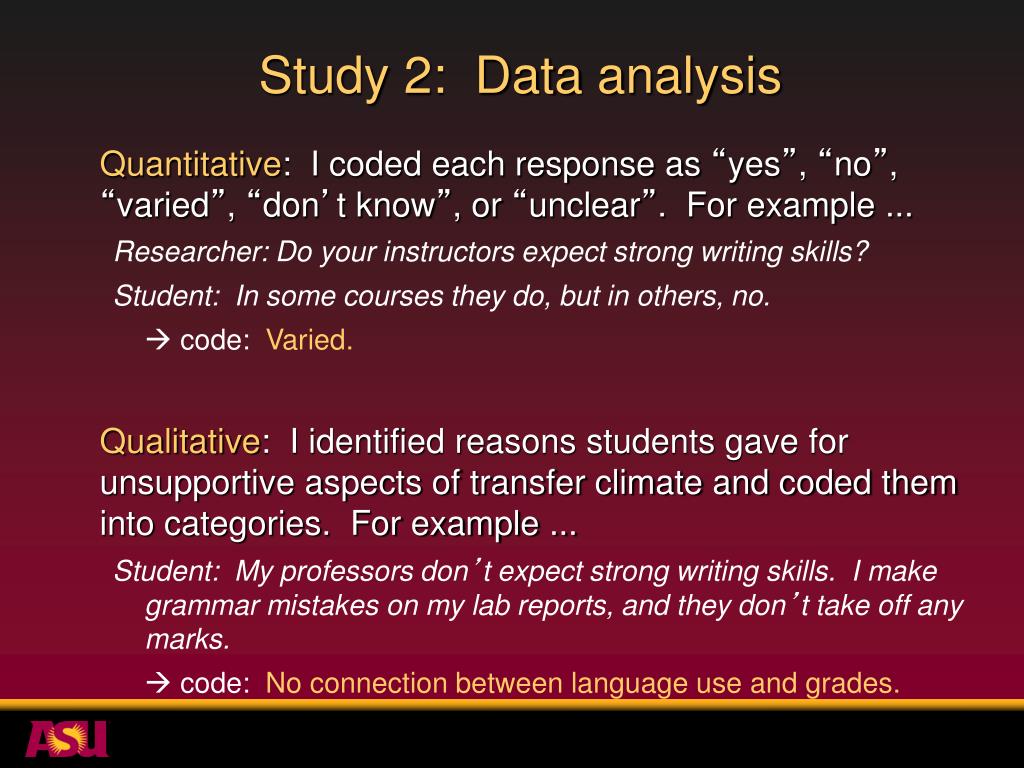 Study 2: Data analysis

Quantitative: I coded each response as “yes”, “no”, “varied”, “don’t know”, or “unclear”. For example ...

Researcher: Do your instructors expect strong writing skills?

Student: In some courses they do, but in others, no.

→ code: Varied.

Qualitative: I identified reasons students gave for unsupportive aspects of transfer climate and coded them into categories. For example ...

Student: My professors don’t expect strong writing skills. I make grammar mistakes on my lab reports, and they don’t take off any marks.

→ code: No connection between language use and grades.

ASU